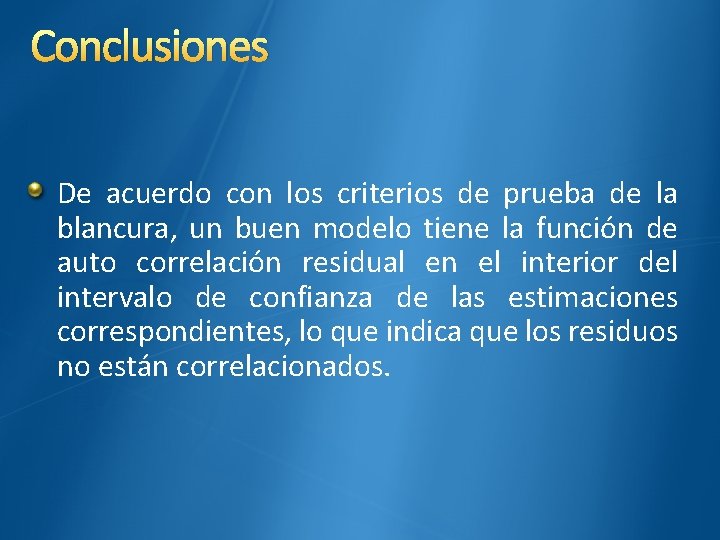 Conclusiones

De acuerdo con los criterios de prueba de la blancura, un buen modelo tiene la función de auto correlación residual en el interior del intervalo de confianza de las estimaciones correspondientes, lo que indica que los residuos no están correlacionados.